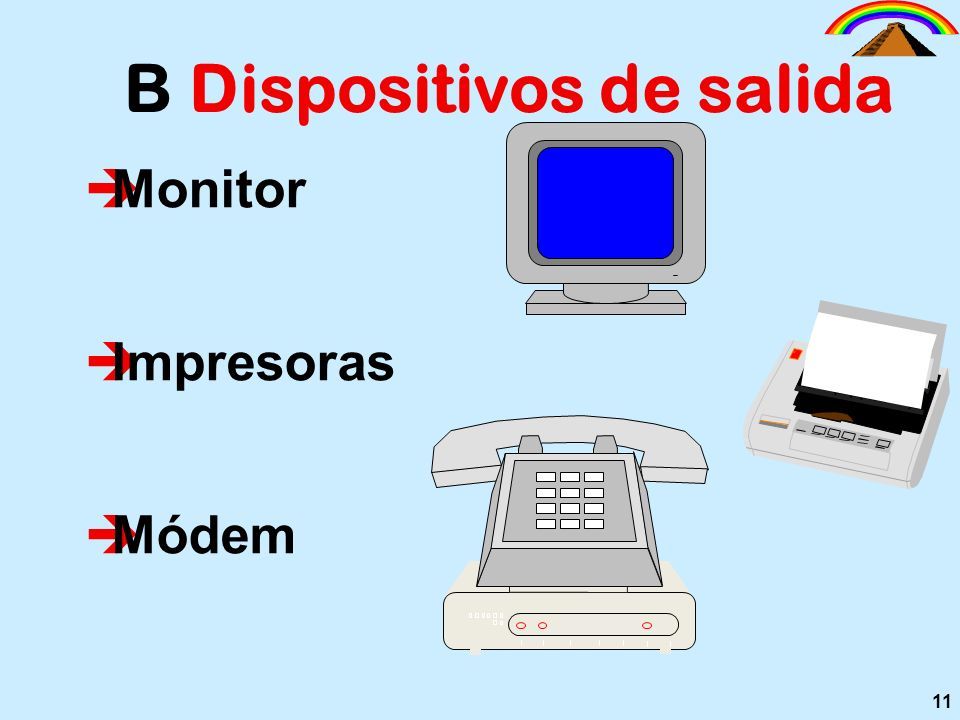 B Dispositivos de salida

Monitor

Impresoras

Módem

11